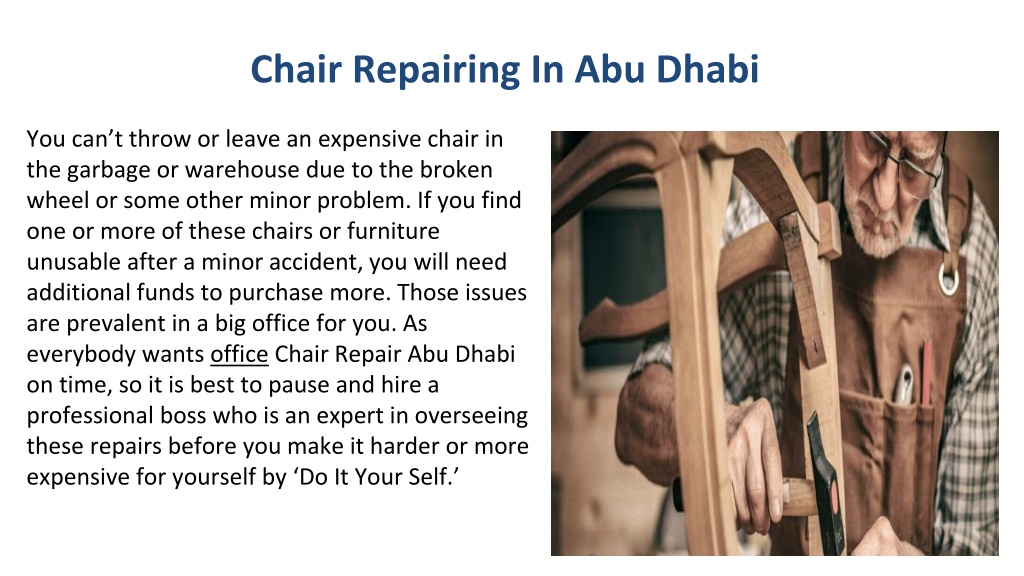 Chair Repairing In Abu Dhabi

You can’t throw or leave an expensive chair in the garbage or warehouse due to the broken wheel or some other minor problem. If you find one or more of these chairs or furniture unusable after a minor accident, you will need additional funds to purchase more. Those issues are prevalent in a big office for you. As everybody wants office Chair Repair Abu Dhabi on time, so it is best to pause and hire a professional boss who is an expert in overseeing these repairs before you make it harder or more expensive for yourself by ‘Do It Your Self.’